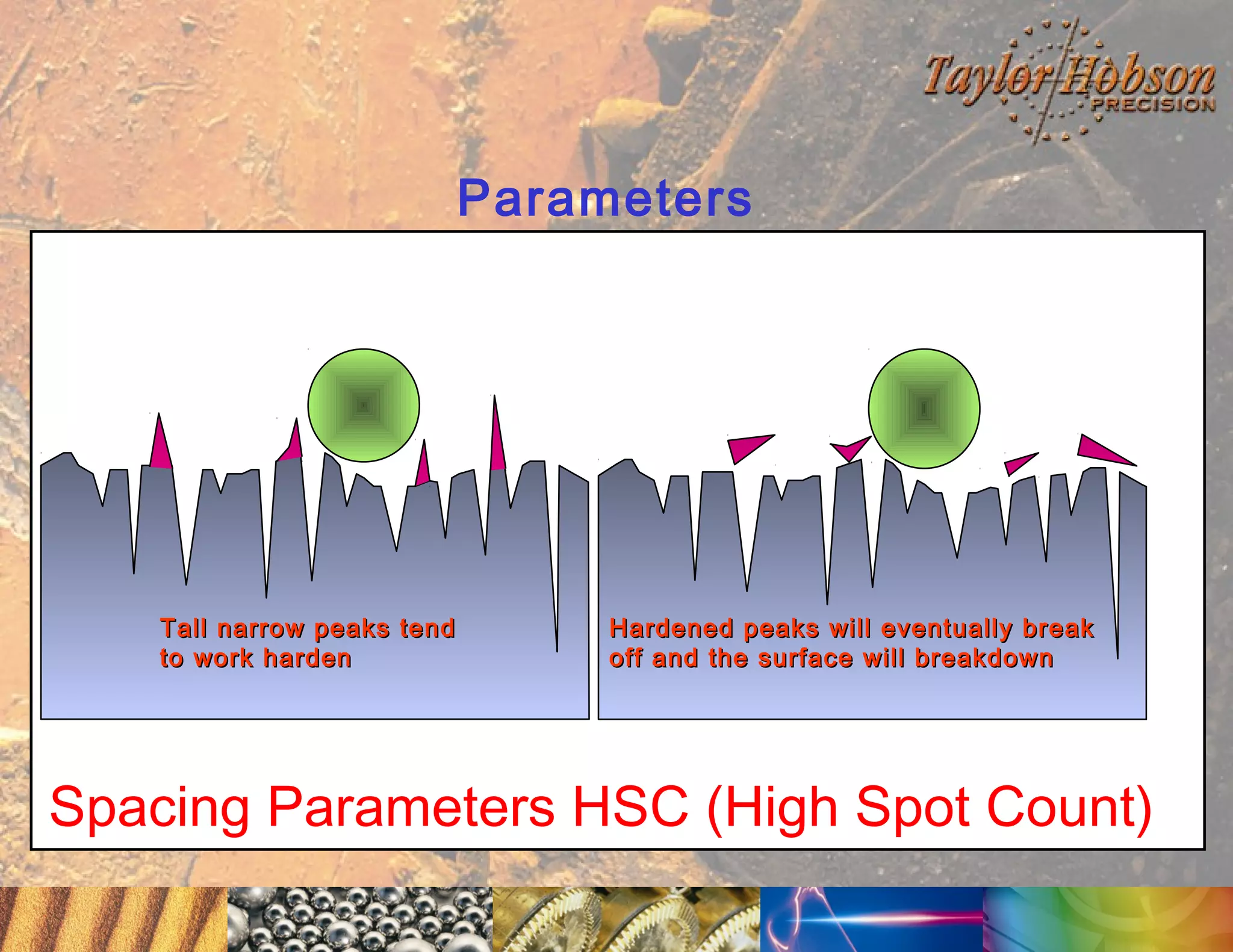 Taylor Hobson
PRECISION

Parameters

Tall narrow peaks tend to work harden

Hardened peaks will eventually break off and the surface will breakdown

Spacing Parameters HSC (High Spot Count)